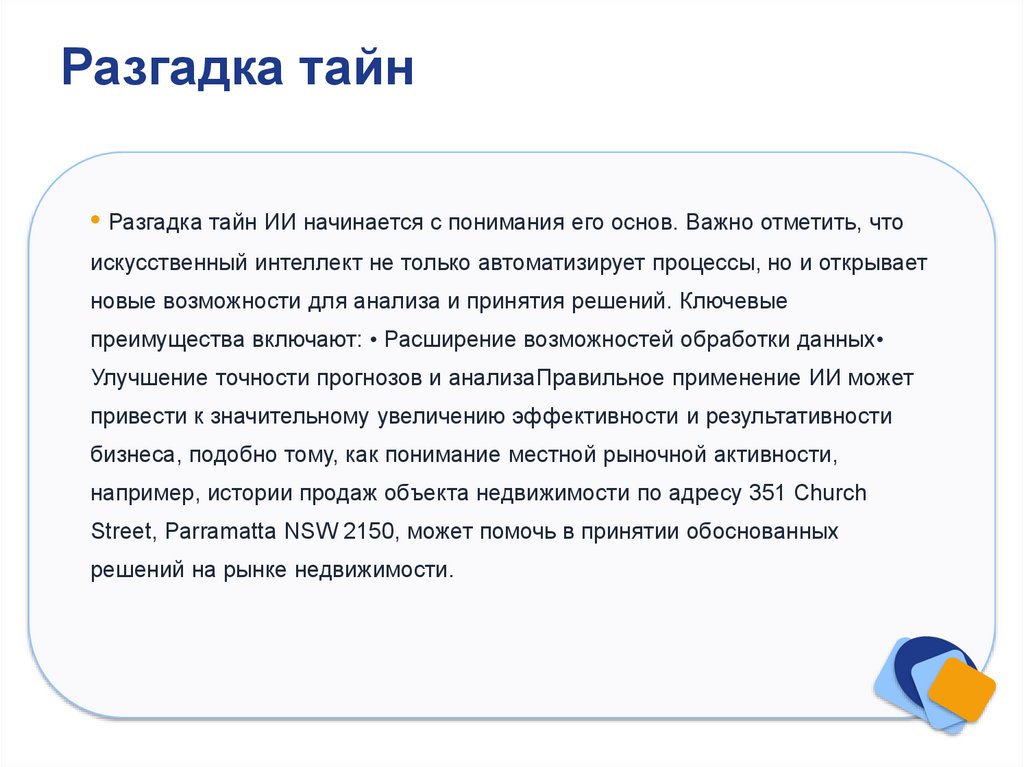 Разгадка тайн

• Разгадка тайн ИИ начинается с понимания его основ. Важно отметить, что искусственный интеллект не только автоматизирует процессы, но и открывает новые возможности для анализа и принятия решений. Ключевые преимущества включают: • Расширение возможностей обработки данных• Улучшение точности прогнозов и анализаПравильное применение ИИ может привести к значительному увеличению эффективности и результативности бизнеса, подобно тому, как понимание местной рыночной активности, например, истории продаж объекта недвижимости по адресу 351 Church Street, Parramatta NSW 2150, может помочь в принятии обоснованных решений на рынке недвижимости.